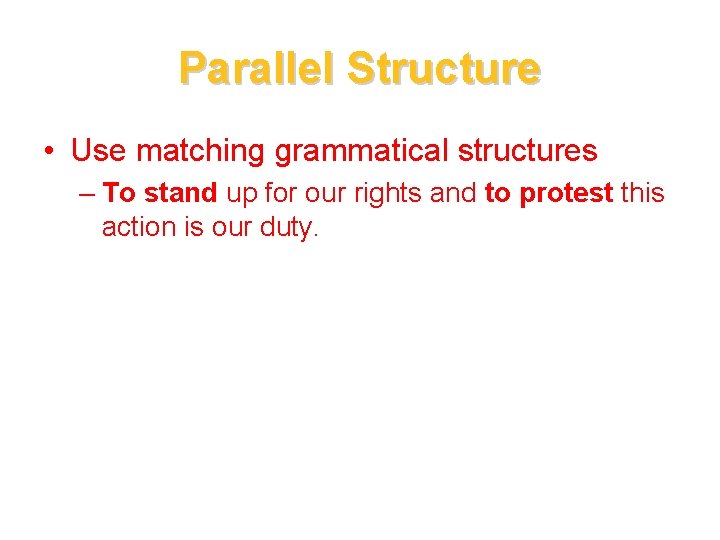 Parallel Structure

• Use matching grammatical structures

– To stand up for our rights and to protest this action is our duty.